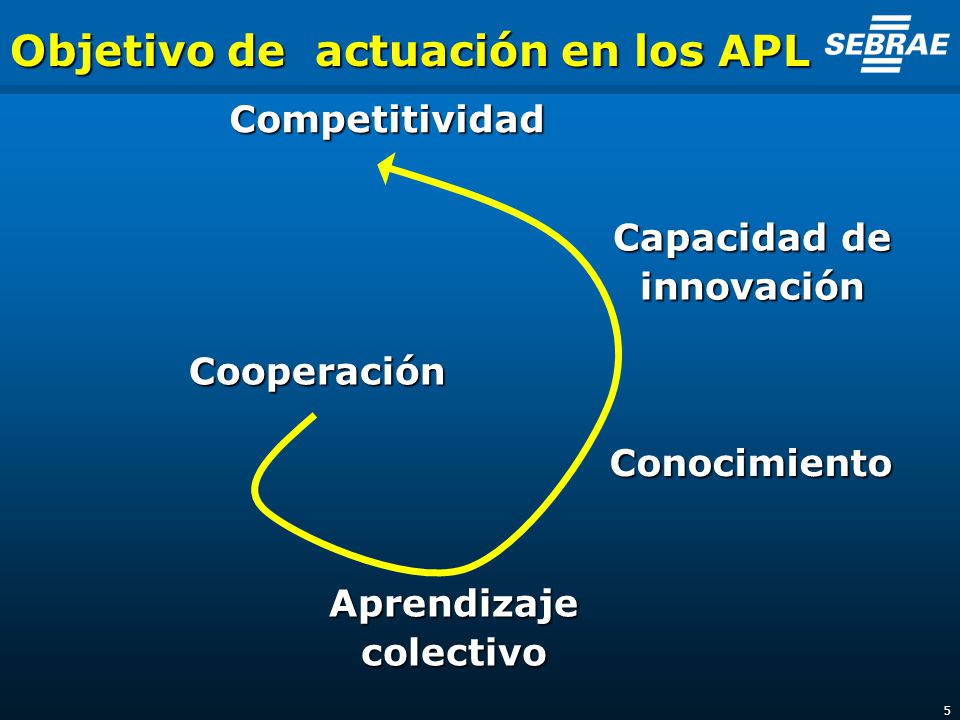 Objetivo de actuación en los APL

SEBRAE

Competitividad

Capacidad de innovación

Cooperación

Conocimiento

Aprendizaje colectivo

5